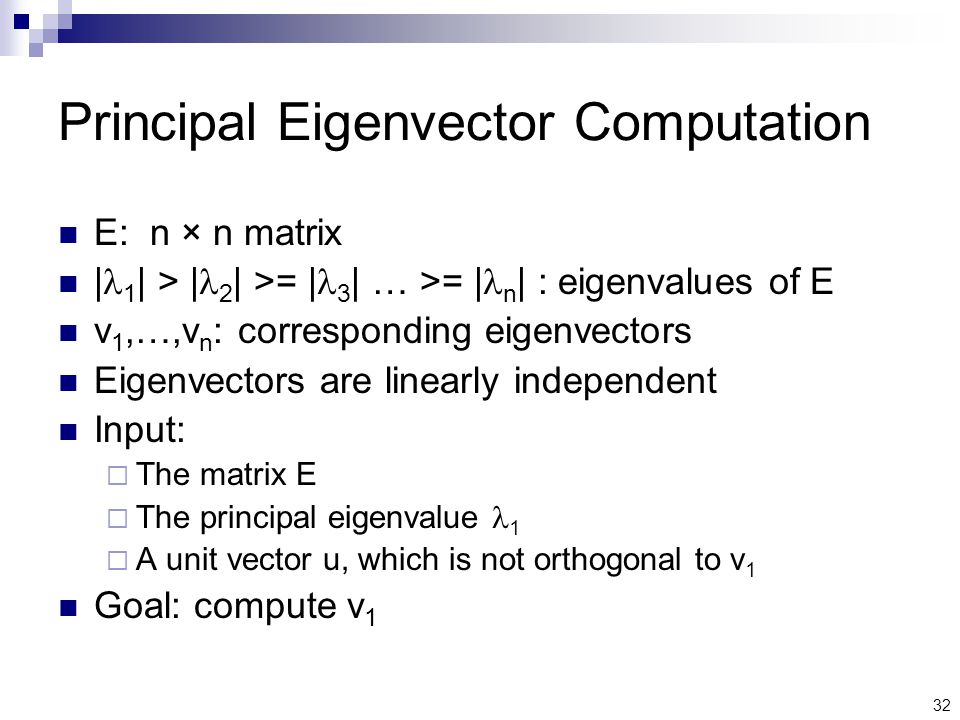 Principal Eigenvector Computation

- E: n × n matrix
- $|\lambda_1| > |\lambda_2| >= |\lambda_3| \ldots >= |\lambda_n|$ : eigenvalues of E
- $v_1,\ldots,v_n$: corresponding eigenvectors
- Eigenvectors are linearly independent
- Input:
  - The matrix E
  - The principal eigenvalue $\lambda_1$
  - A unit vector u, which is not orthogonal to $v_1$
- Goal: compute $v_1$

32